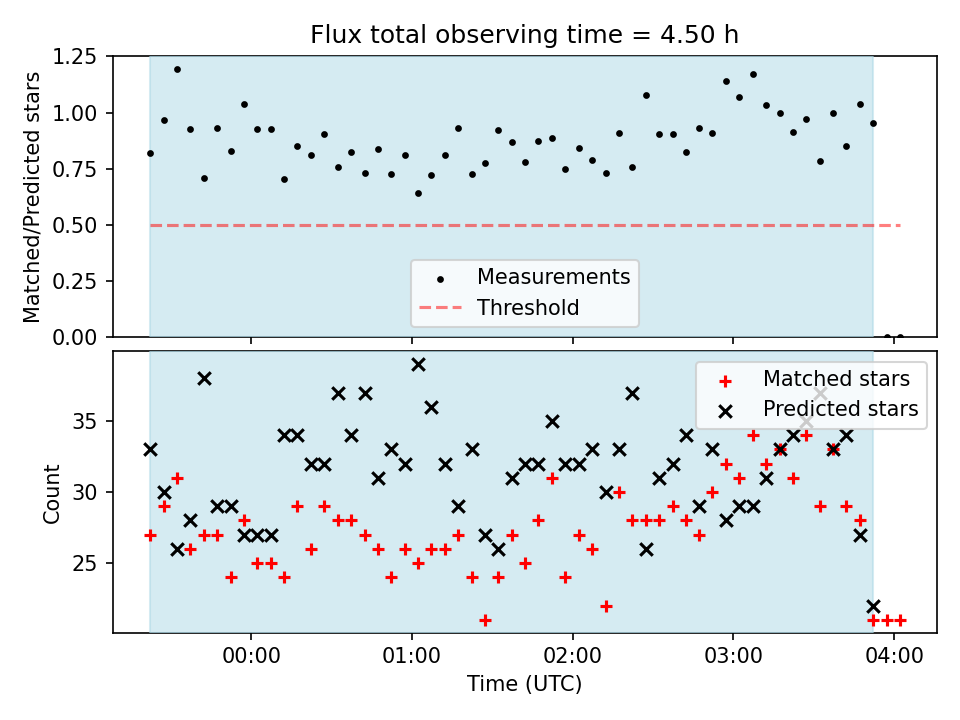 Flux total observing time = 4.50 h

Matched/Predicted stars

1.25
1.00
0.75
0.50
0.25
0.00

Measurements
Threshold

Count

35
30
25

Matched stars
Predicted stars

00:00
01:00
02:00
03:00
04:00

Time (UTC)